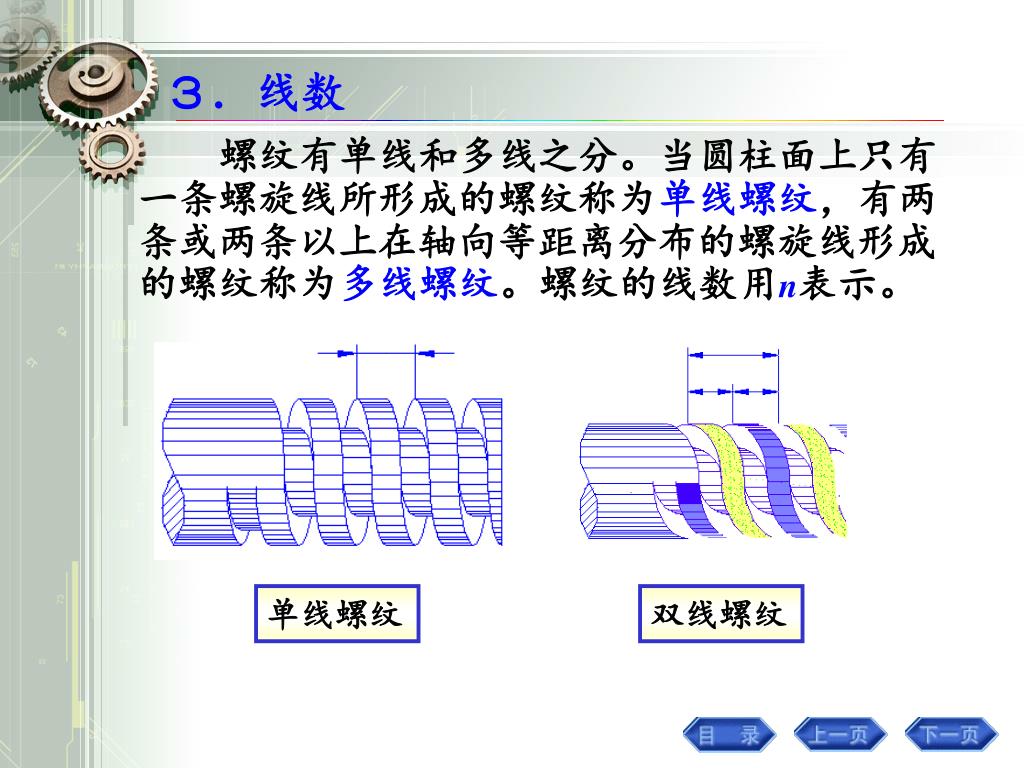 ３．线数

螺纹有单线和多线之分。当圆柱面上只有一条螺旋线所形成的螺纹称为单线螺纹，有两条或两条以上在轴向等距离分布的螺旋线形成的螺纹称为多线螺纹。螺纹的线数用$n$表示。

单线螺纹

双线螺纹

目 录

上一页

下一页